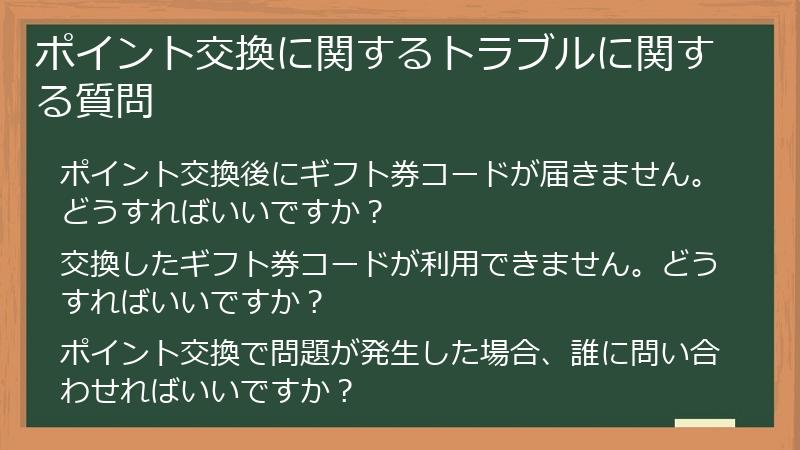 ポイント交換に関するトラブルに関する質問

ポイント交換後にギフト券コードが届きません。どうすればいいですか？

交換したギフト券コードが利用できません。どうすればいいですか？

ポイント交換で問題が発生した場合、誰に問い合わせればいいですか？